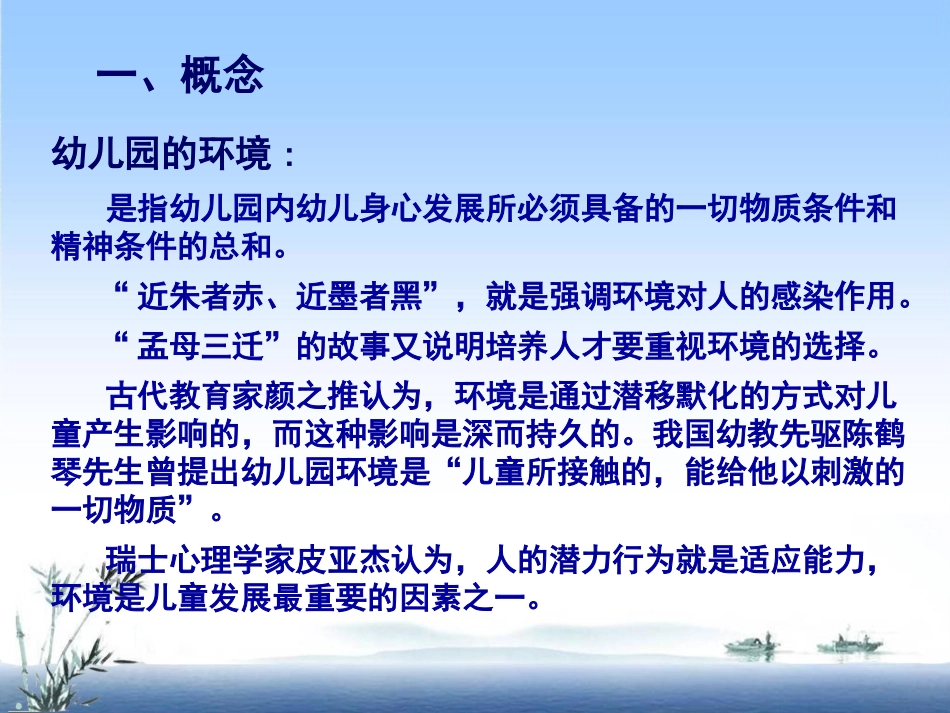 一、概念

幼儿园的环境：

是指幼儿园内幼儿身心发展所必须具备的一切物质条件和精神条件的总和。

“ 近朱者赤、近墨者黑”，就是强调环境对人的感染作用。

“ 孟母三迁”的故事又说明培养人才要重视环境的选择。

古代教育家颜之推认为，环境是通过潜移默化的方式对儿童产生影响的，而这种影响是深而持久的。我国幼教先驱陈鹤琴先生曾提出幼儿园环境是“儿童所接触的，能给他以刺激的一切物质”。

瑞士心理学家皮亚杰认为，人的潜力行为就是适应能力，环境是儿童发展最重要的因素之一。